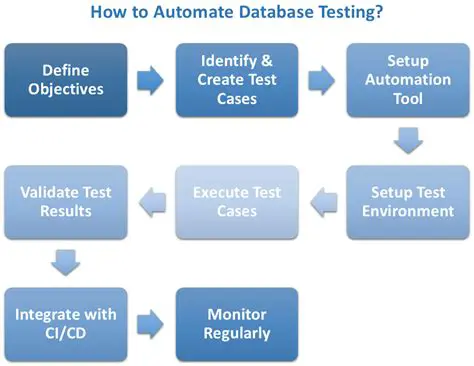 How to Automate Database Testing?

Define Objectives

Identify & Create Test Cases

Setup Automation Tool

Setup Test Environment

Execute Test Cases

Validate Test Results

Integrate with CI/CD

Monitor Regularly